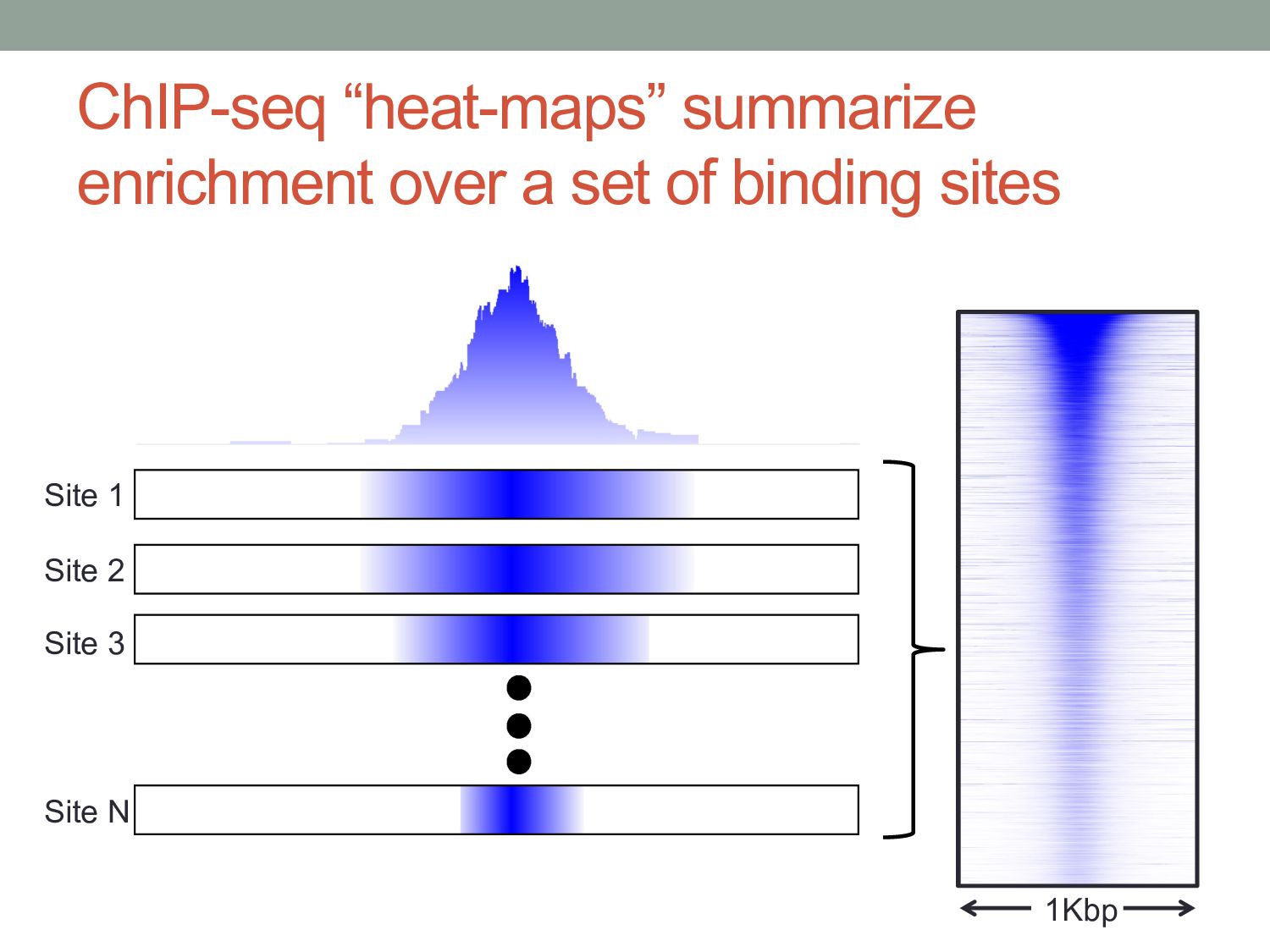 ChIP-seq “heat-maps” summarize enrichment over a set of binding sites

Site 1

Site 2

Site 3

Site N

1Kbp